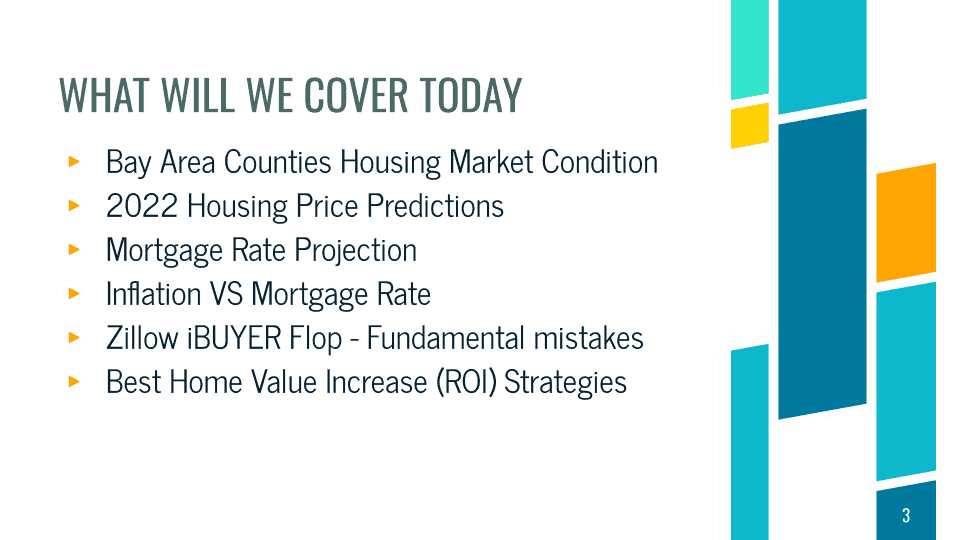 WHAT WILL WE COVER TODAY

▸ Bay Area Counties Housing Market Condition
▸ 2022 Housing Price Predictions
▸ Mortgage Rate Projection
▸ Inflation VS Mortgage Rate
▸ Zillow iBUYER Flop - Fundamental mistakes
▸ Best Home Value Increase (ROI) Strategies

3